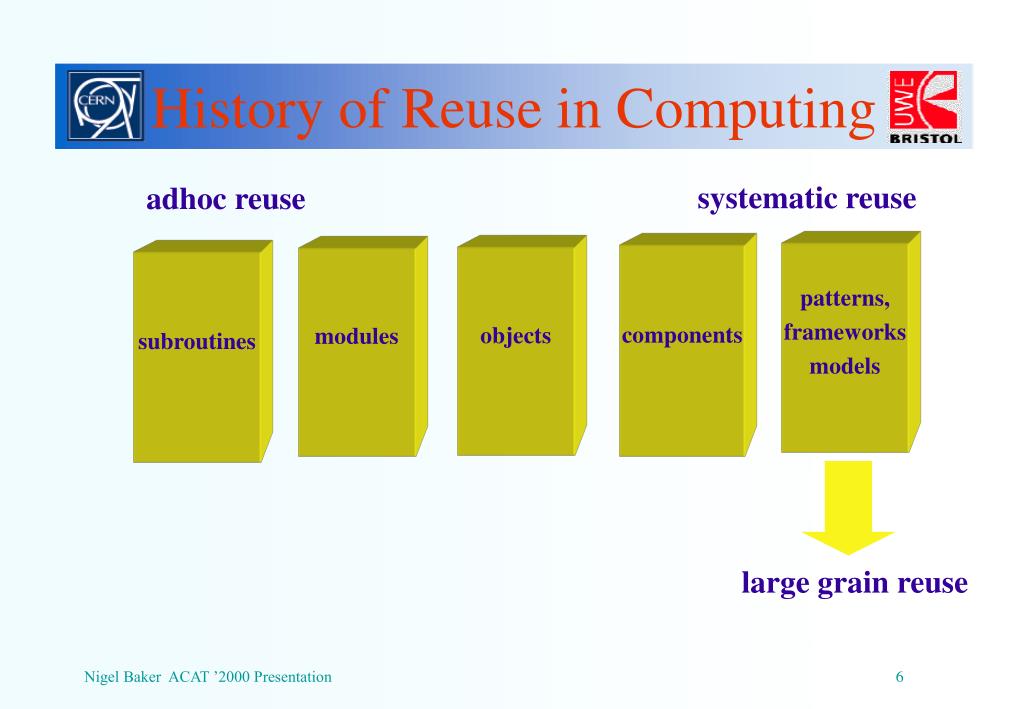 CERN History of Reuse in Computing UWE BRISTOL

adhoc reuse

systematic reuse

subroutines

modules

objects

components

patterns, frameworks models

large grain reuse

Nigel Baker ACAT '2000 Presentation

6